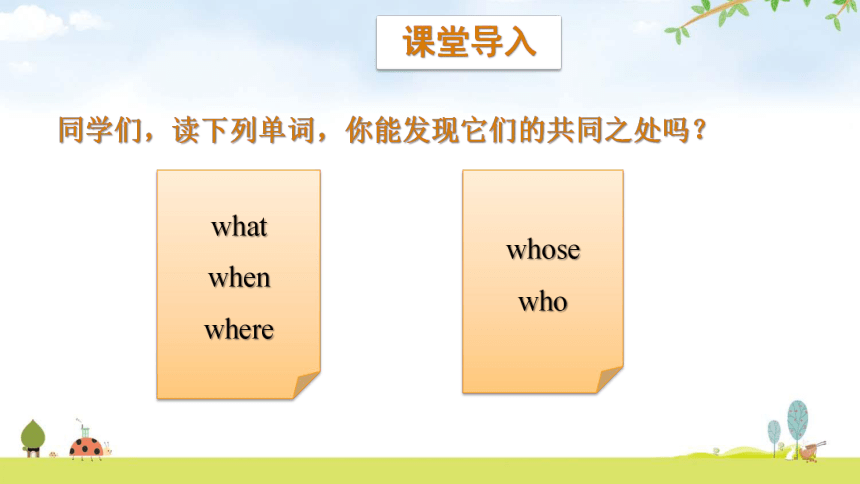 课堂导入

同学们，读下列单词，你能发现它们的共同之处吗？

what
when
where

whose
who